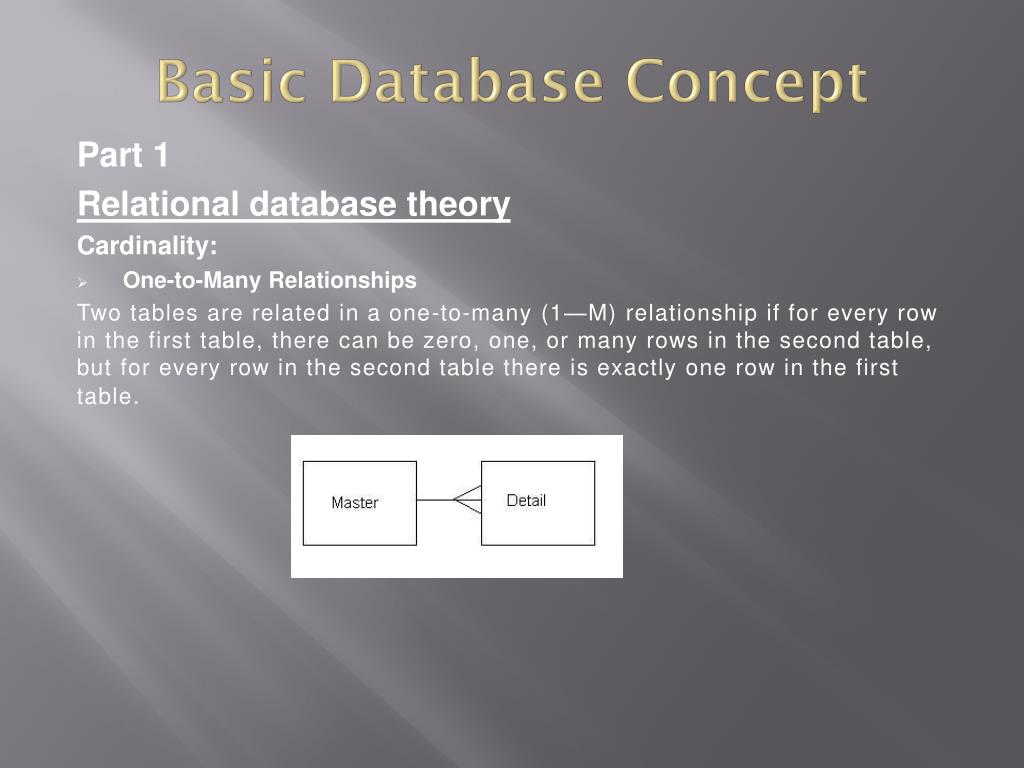 Basic Database Concept

Part 1

Relational database theory

Cardinality:

➢ One-to-Many Relationships

Two tables are related in a one-to-many (1—M) relationship if for every row in the first table, there can be zero, one, or many rows in the second table, but for every row in the second table there is exactly one row in the first table.

Master

Detail